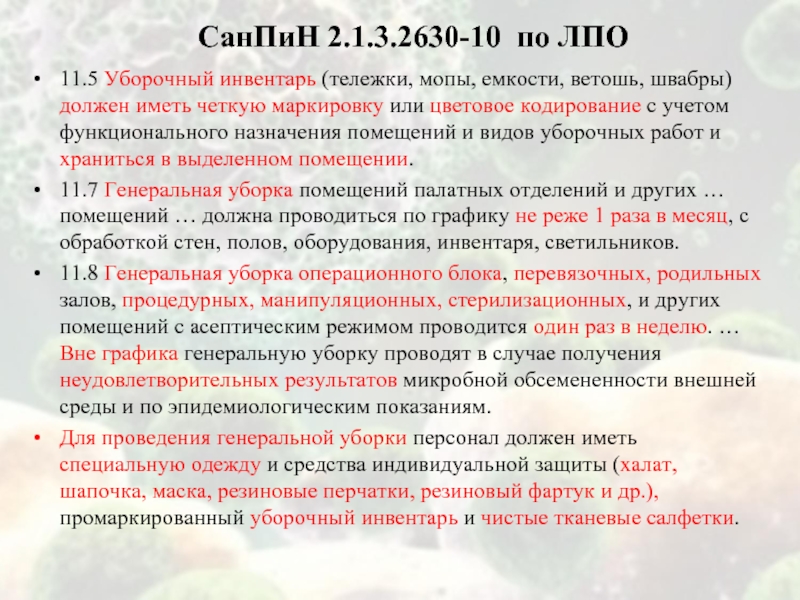 СанПиН 2.1.3.2630-10 по ЛПО

• 11.5 Уборочный инвентарь (тележки, мопы, емкости, ветошь, швабры) должен иметь четкую маркировку или цветовое кодирование с учетом функционального назначения помещений и видов уборочных работ и храниться в выделенном помещении.

• 11.7 Генеральная уборка помещений палатных отделений и других … помещений … должна проводиться по графику не реже 1 раза в месяц, с обработкой стен, полов, оборудования, инвентаря, светильников.

• 11.8 Генеральная уборка операционного блока, перевязочных, родильных залов, процедурных, манипуляционных, стерилизационных, и других помещений с асептическим режимом проводится один раз в неделю. … Вне графика генеральную уборку проводят в случае получения неудовлетворительных результатов микробной обсемененности внешней среды и по эпидемиологическим показаниям.

• Для проведения генеральной уборки персонал должен иметь специальную одежду и средства индивидуальной защиты (халат, шапочка, маска, резиновые перчатки, резиновый фартук и др.), промаркированный уборочный инвентарь и чистые тканевые салфетки.